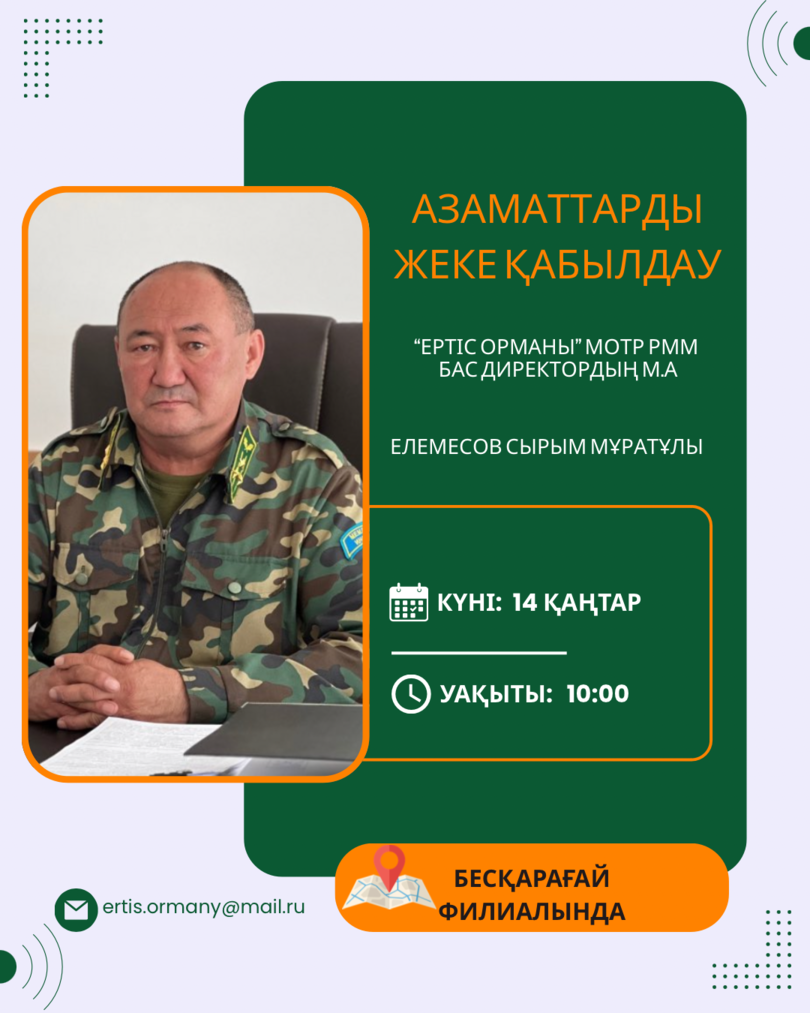 АЗАМАТТАРДЫ ЖЕКЕ ҚАБЫЛДАУ

"ЕРТІС ОРМАНЫ" МОТР РММ БАС ДИРЕКТОРДЫҢ М.А

ЕЛЕМЕСОВ СЫРЫМ МҰРАТҰЛЫ

КҮНІ: 14 ҚАҢТАР

УАҚЫТЫ: 10:00

БЕСҚАРАҒАЙ ФИЛИАЛЫНДА

ertis.ormany@mail.ru